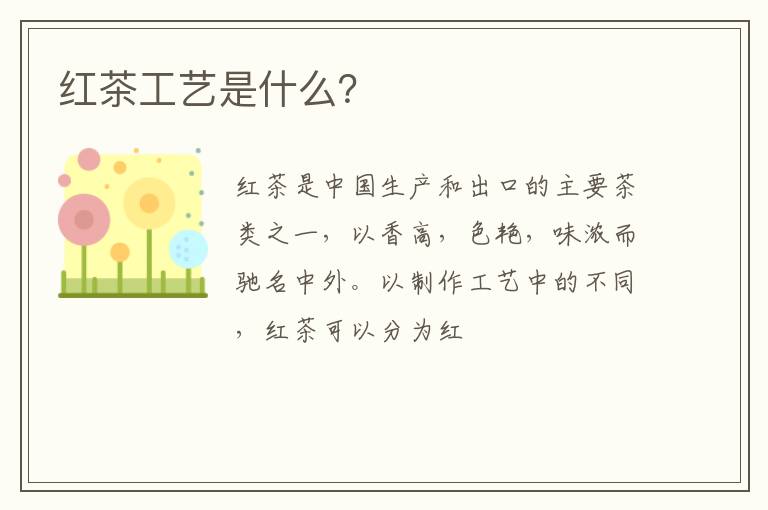 红茶工艺是什么?

红茶是中国生产和出口的主要茶类之一，以香高，色艳，味浓而驰名中外。以制作工艺中的不同，红茶可以分为红